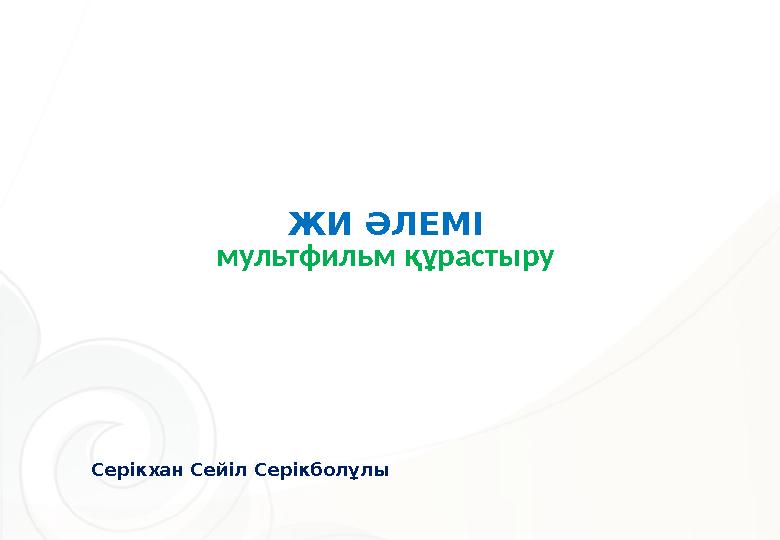 ЖИ ӘЛЕМІ
мультфильм құрастыру

Серікхан Сейіл Серікболұлы